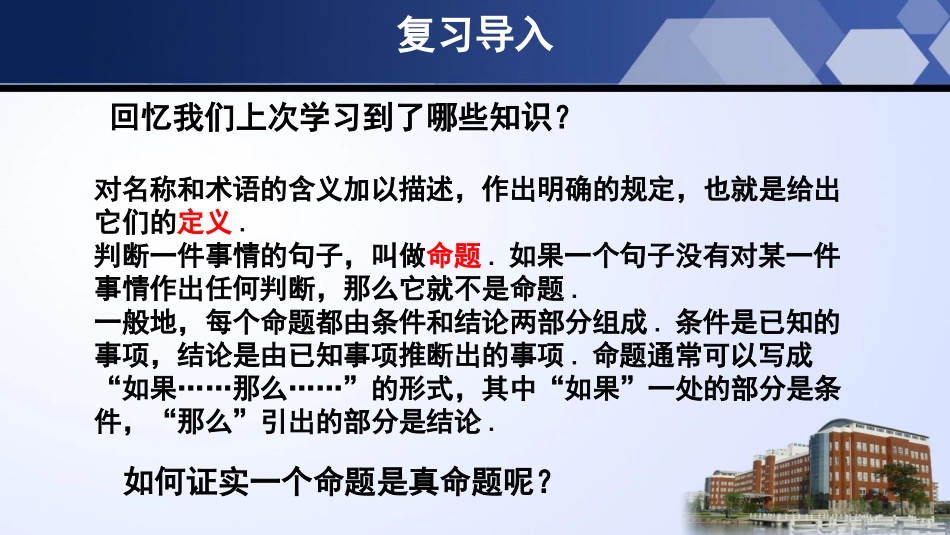 复习导入

回忆我们上次学习到了哪些知识？

对名称和术语的含义加以描述，作出明确的规定，也就是给出它们的定义．
判断一件事情的句子，叫做命题．如果一个句子没有对某一件事情作出任何判断，那么它就不是命题．
一般地，每个命题都由条件和结论两部分组成．条件是已知的事项，结论是由已知事项推断出的事项．命题通常可以写成“如果……那么……”的形式，其中“如果”一处的部分是条件，“那么”引出的部分是结论．

如何证实一个命题是真命题呢？